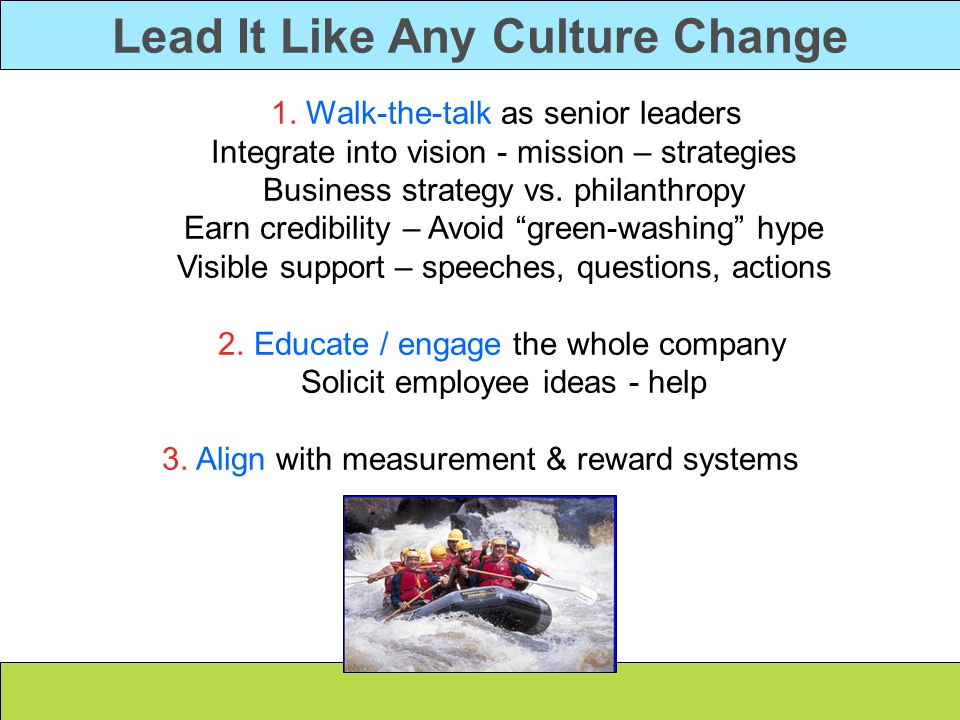 Lead It Like Any Culture Change

1. Walk-the-talk as senior leaders
Integrate into vision - mission – strategies
Business strategy vs. philanthropy
Earn credibility – Avoid “green-washing” hype
Visible support – speeches, questions, actions

2. Educate / engage the whole company
Solicit employee ideas - help

3. Align with measurement & reward systems